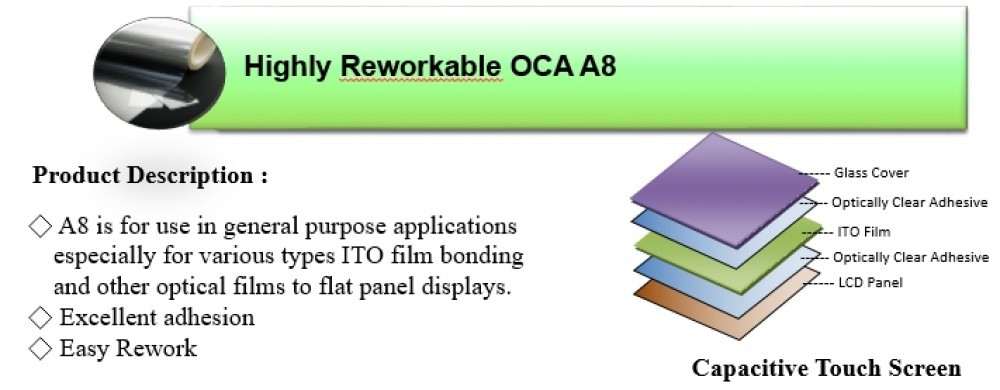 Highly Reworkable OCA A8

Product Description :

◇ A8 is for use in general purpose applications especially for various types ITO film bonding and other optical films to flat panel displays.
◇ Excellent adhesion
◇ Easy Rework

Glass Cover
Optically Clear Adhesive
ITO Film
Optically Clear Adhesive
LCD Panel

Capacitive Touch Screen